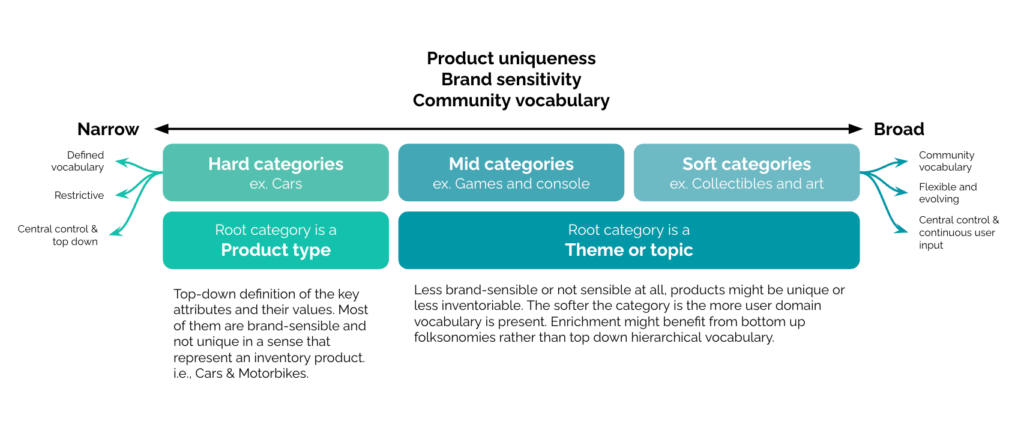 Product uniqueness
Brand sensitivity
Community vocabulary

Narrow

Broad

Defined vocabulary

Restrictive

Central control & top down

Hard categories
ex. Cars

Mid categories
ex. Games and console

Soft categories
ex. Collectibles and art

Community vocabulary

Flexible and evolving

Central control & continuous user input

Root category is a
Product type

Root category is a
Theme or topic

Top-down definition of the key attributes and their values. Most of them are brand-sensible and not unique in a sense that represent an inventory product. i.e., Cars & Motorbikes.

Less brand-sensible or not sensible at all, products might be unique or less inventoriable. The softer the category is the more user domain vocabulary is present. Enrichment might benefit from bottom up folksonomies rather than top down hierarchical vocabulary.